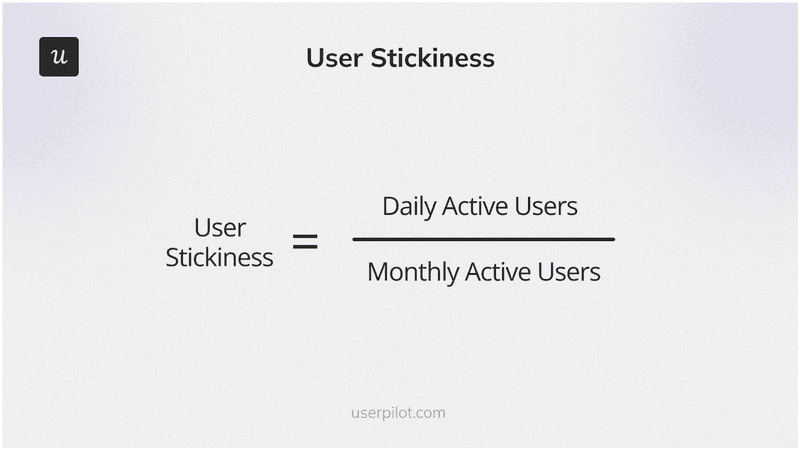 u

User Stickiness

$\text{User Stickiness} = \frac{\text{Daily Active Users}}{\text{Monthly Active Users}}$

userpilot.com